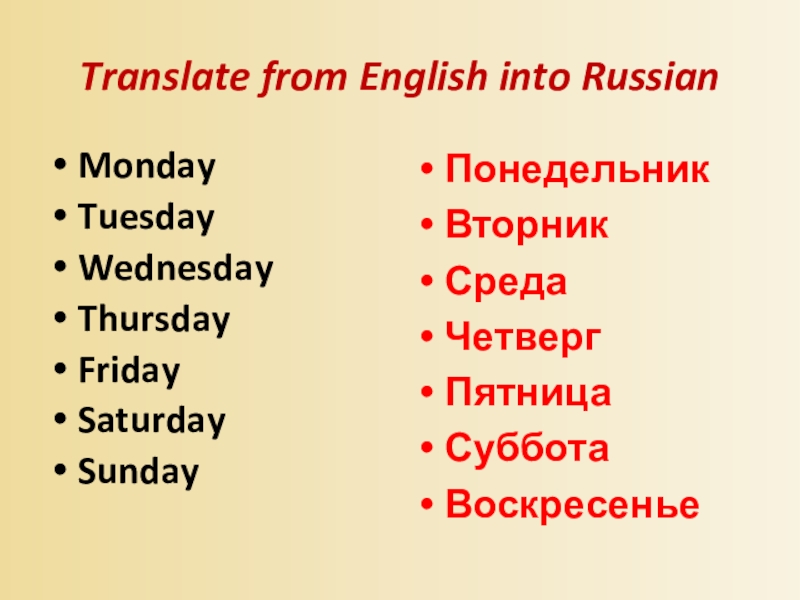 Translate from English into Russian

• Monday
• Tuesday
• Wednesday
• Thursday
• Friday
• Saturday
• Sunday

• Понедельник
• Вторник
• Среда
• Четверг
• Пятница
• Суббота
• Воскресенье